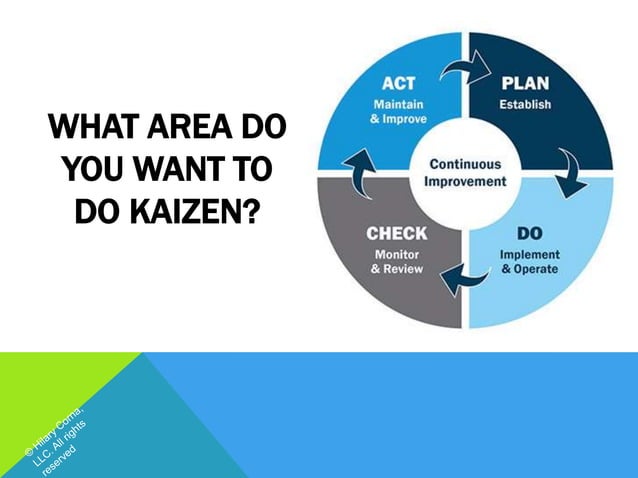 WHAT AREA DO YOU WANT TO DO KAIZEN?

ACT
Maintain & Improve

PLAN
Establish

Continuous Improvement

CHECK
Monitor & Review

DO
Implement & Operate

© Hilary Corna, LLC. All rights reserved